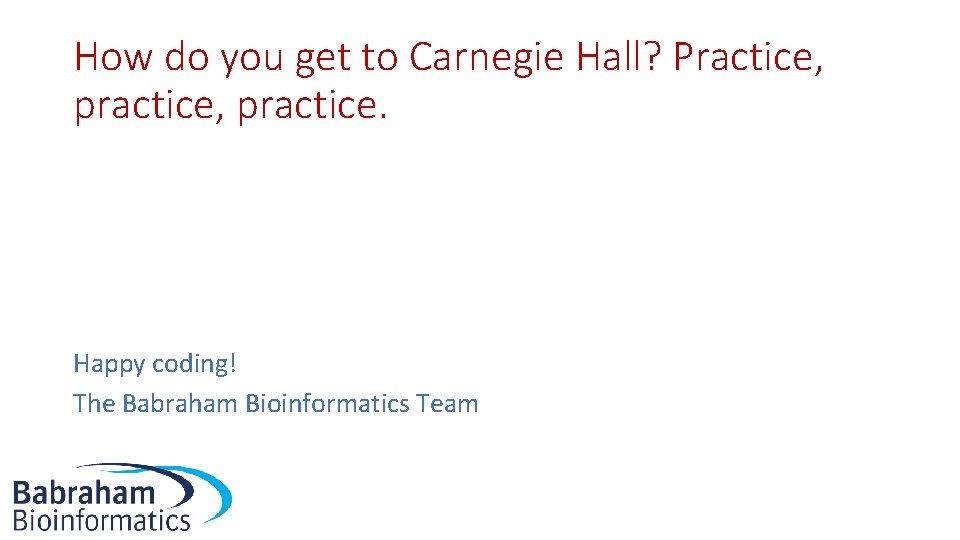 How do you get to Carnegie Hall? Practice, practice, practice.

Happy coding!
The Babraham Bioinformatics Team

Babraham
Bioinformatics